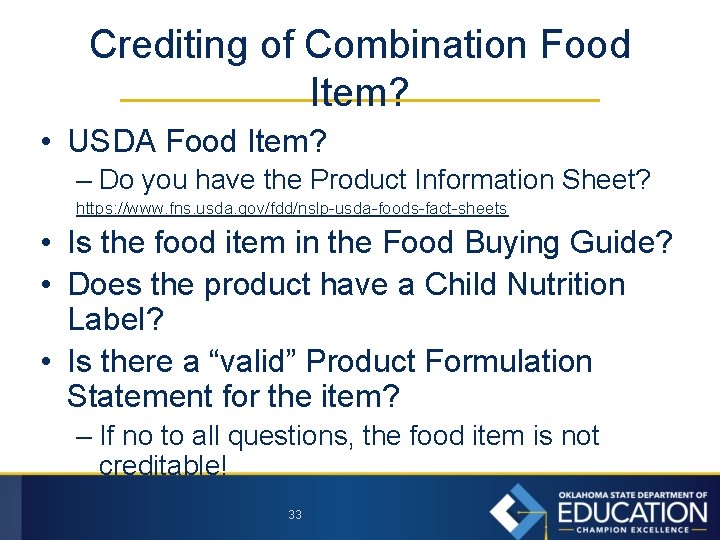 Crediting of Combination Food Item?

• USDA Food Item?
– Do you have the Product Information Sheet?
https://www.fns.usda.gov/fdd/nslp-usda-foods-fact-sheets

• Is the food item in the Food Buying Guide?

• Does the product have a Child Nutrition Label?

• Is there a “valid” Product Formulation Statement for the item?
– If no to all questions, the food item is not creditable!

33

OKLAHOMA STATE DEPARTMENT OF EDUCATION
CHAMPION EXCELLENCE